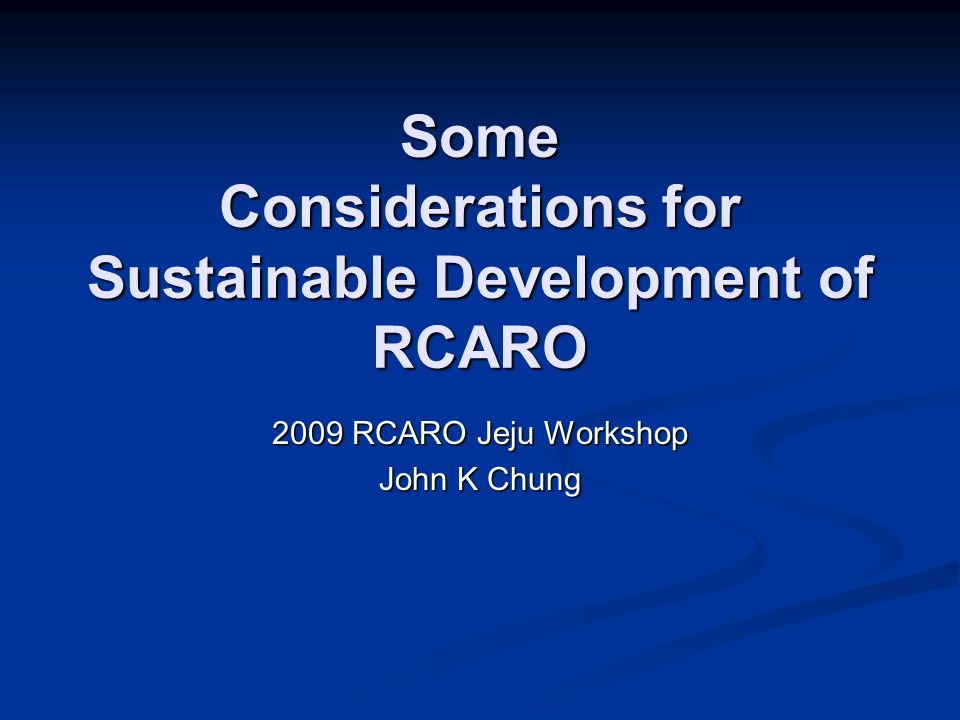 Some Considerations for Sustainable Development of RCARO

2009 RCARO Jeju Workshop
John K Chung